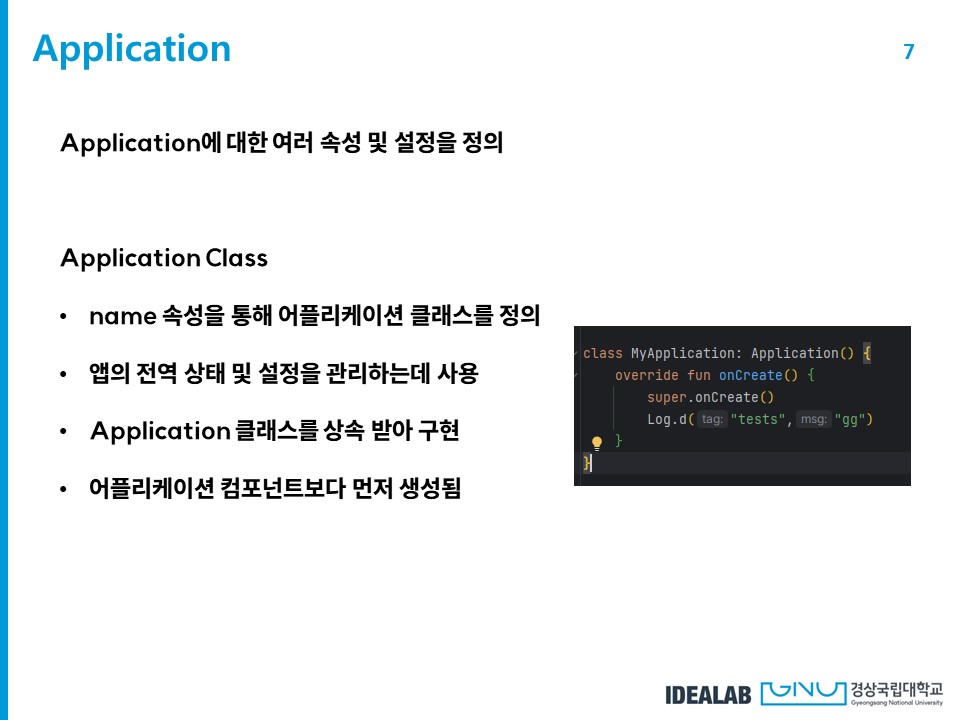 Application

7

Application에 대한 여러 속성 및 설정을 정의

Application Class

• name 속성을 통해 어플리케이션 클래스를 정의

• 앱의 전역 상태 및 설정을 관리하는데 사용

• Application 클래스를 상속 받아 구현

• 어플리케이션 컴포넌트보다 먼저 생성됨

class MyApplication: Application() {
    override fun onCreate() {
        super.onCreate()
        Log.d( tag: "tests", msg: "gg")
    }
}

IDEALAB GNU 경상국립대학교 Gyeongsang National University